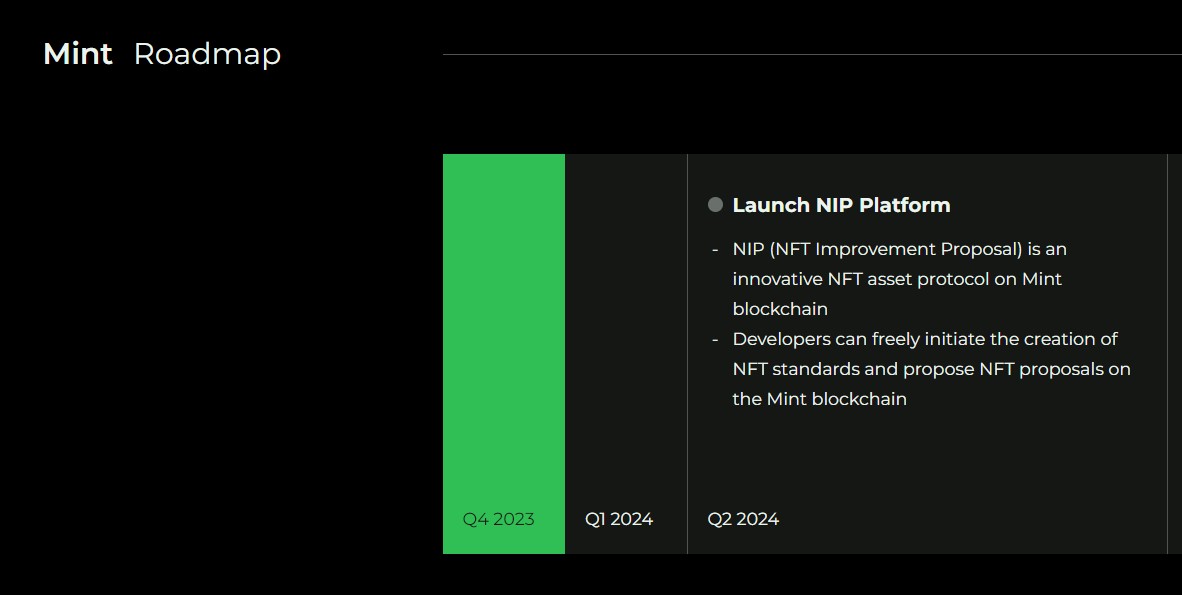 Mint Roadmap

Launch NIP Platform

- NIP (NFT Improvement Proposal) is an innovative NFT asset protocol on Mint blockchain
- Developers can freely initiate the creation of NFT standards and propose NFT proposals on the Mint blockchain

Q4 2023

Q1 2024

Q2 2024